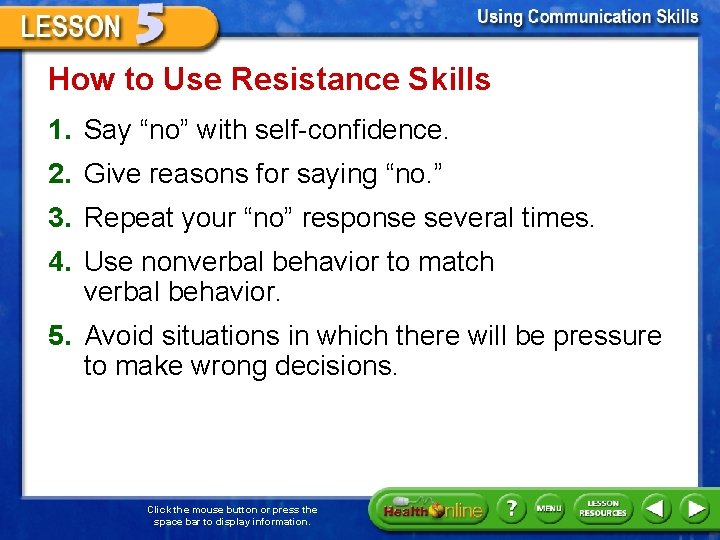 LESSON 5

Using Communication Skills

How to Use Resistance Skills

1. Say “no” with self-confidence.

2. Give reasons for saying “no.”

3. Repeat your “no” response several times.

4. Use nonverbal behavior to match verbal behavior.

5. Avoid situations in which there will be pressure to make wrong decisions.

Click the mouse button or press the space bar to display information.

Health Online

?

MENU

LESSON RESOURCES